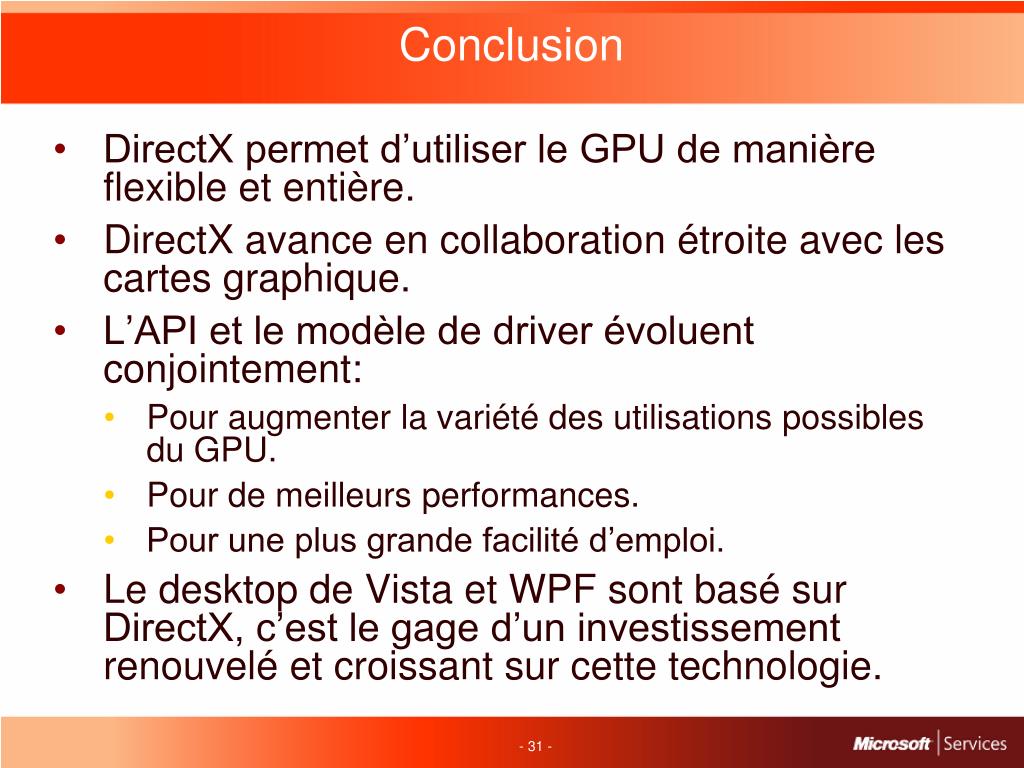 Conclusion

• DirectX permet d’utiliser le GPU de manière flexible et entière.
• DirectX avance en collaboration étroite avec les cartes graphique.
• L’API et le modèle de driver évoluent conjointement:
  • Pour augmenter la variété des utilisations possibles du GPU.
  • Pour de meilleurs performances.
  • Pour une plus grande facilité d’emploi.
• Le desktop de Vista et WPF sont basé sur DirectX, c’est le gage d’un investissement renouvelé et croissant sur cette technologie.

- 31 -

Microsoft | Services